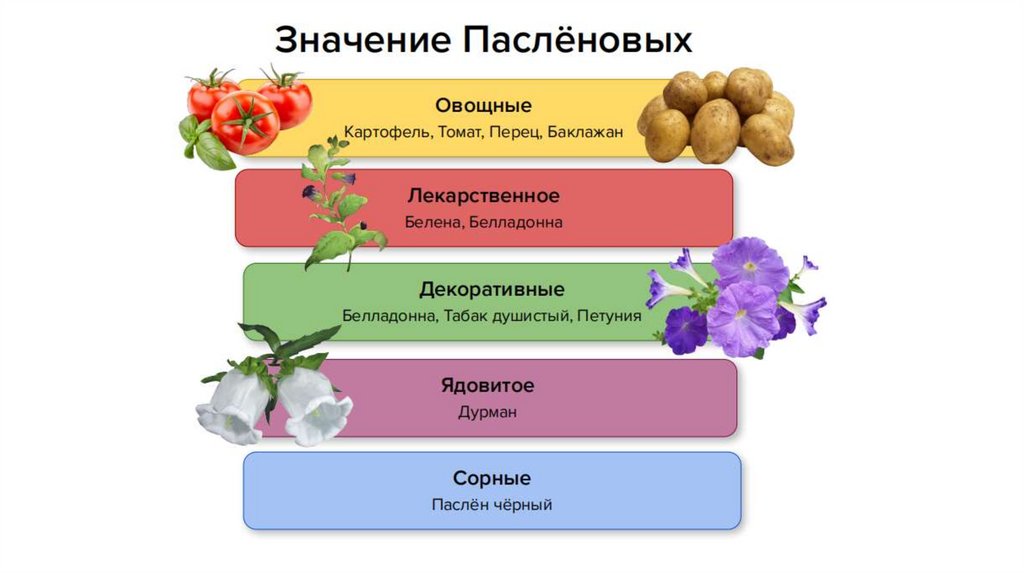 Значение Паслёновых

Овощные
Картофель, Томат, Перец, Баклажан

Лекарственное
Белена, Белладонна

Декоративные
Белладонна, Табак душистый, Петуния

Ядовитое
Дурман

Сорные
Паслён чёрный